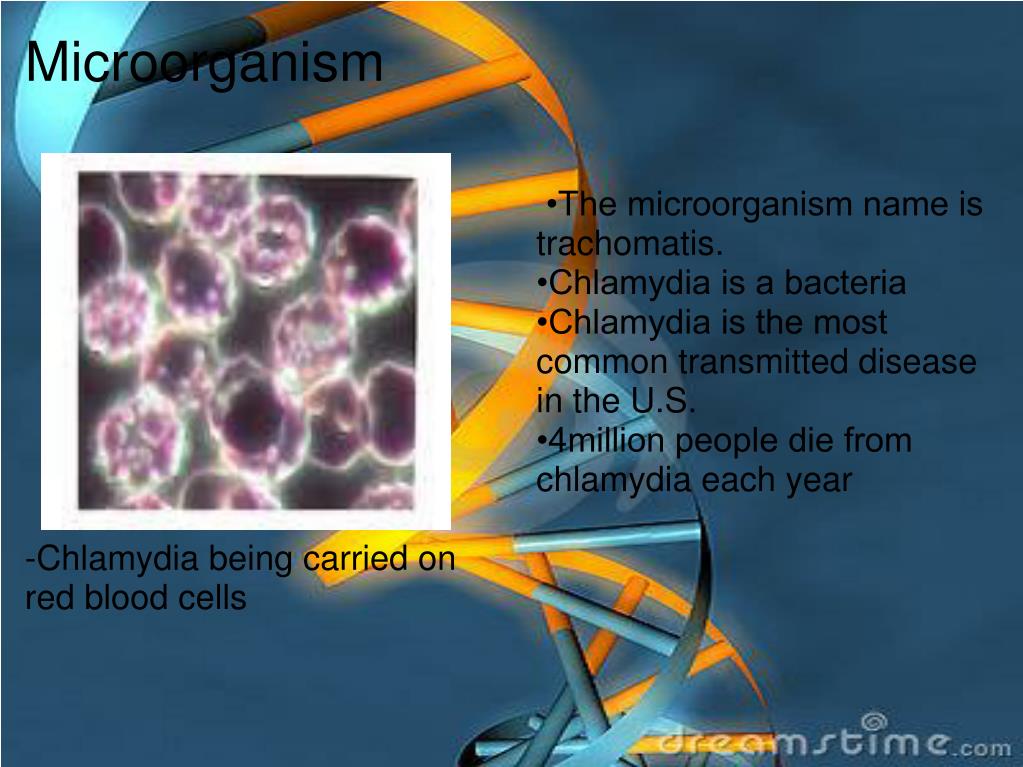 Microorganism

•The microorganism name is trachomatis.
•Chlamydia is a bacteria
•Chlamydia is the most common transmitted disease in the U.S.
•4million people die from chlamydia each year

-Chlamydia being carried on red blood cells

dreamstime.com